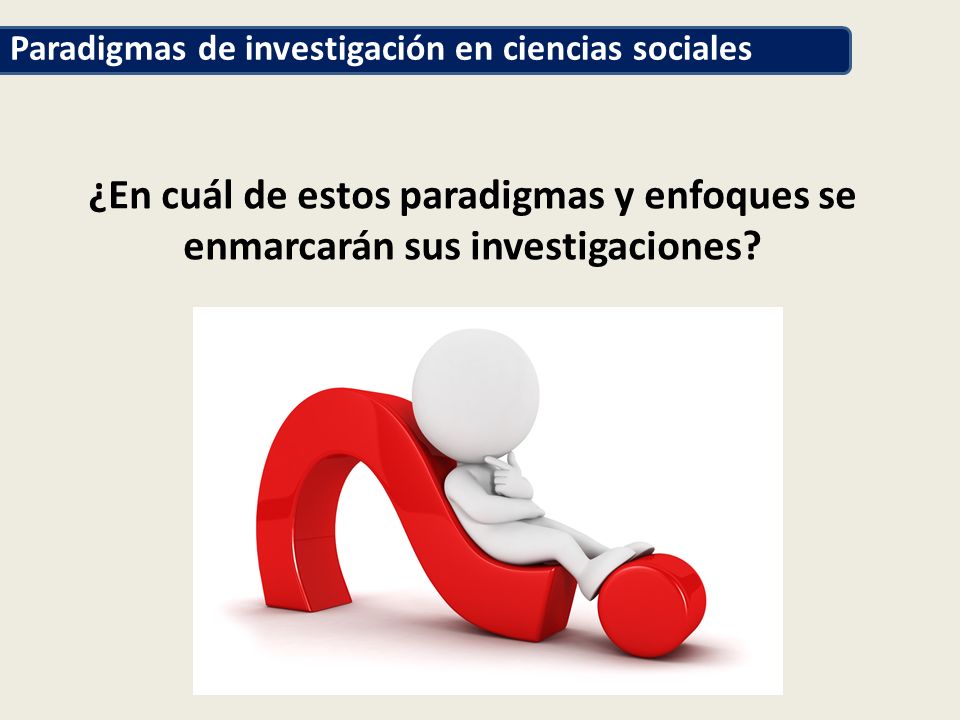 Paradigmas de investigación en ciencias sociales

¿En cuál de estos paradigmas y enfoques se enmarcarán sus investigaciones?